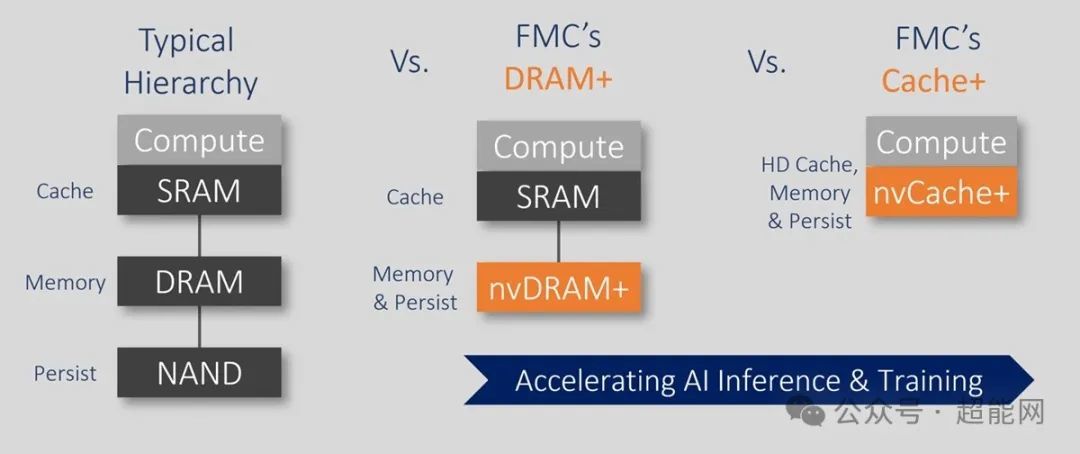 Typical Hierarchy

Compute

Cache SRAM

Memory DRAM

Persist NAND

Vs.

FMC's DRAM+

Compute

Cache SRAM

Memory & Persist nvDRAM+

Vs.

FMC's Cache+

Compute

HD Cache, Memory & Persist nvCache+

Accelerating AI Inference & Training

公众号 · 超能网